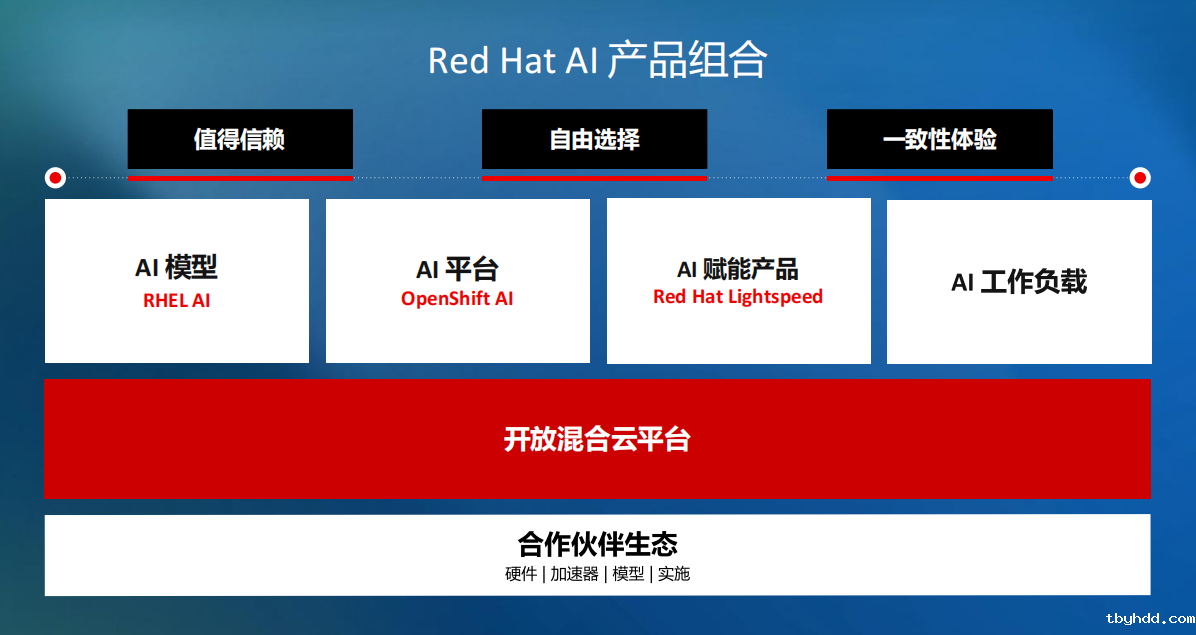 Red Hat AI 产品组合

值得信赖

自由选择

一致性体验

AI 模型
RHEL AI

AI 平台
OpenShift AI

AI 赋能产品
Red Hat Lightspeed

AI 工作负载

开放混合云平台

合作伙伴生态
硬件 | 加速器 | 模型 | 实施

tbyhdd.com